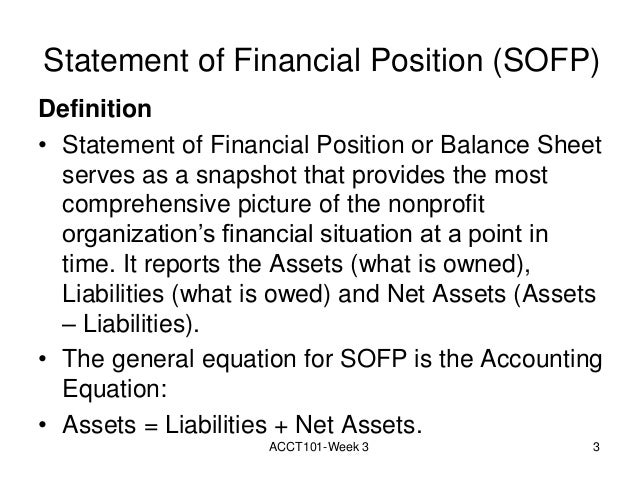 Statement of Financial Position (SOFP)

Definition

• Statement of Financial Position or Balance Sheet serves as a snapshot that provides the most comprehensive picture of the nonprofit organization's financial situation at a point in time. It reports the Assets (what is owned), Liabilities (what is owed) and Net Assets (Assets – Liabilities).

• The general equation for SOFP is the Accounting Equation:

• Assets = Liabilities + Net Assets.

ACCT101-Week 3

3